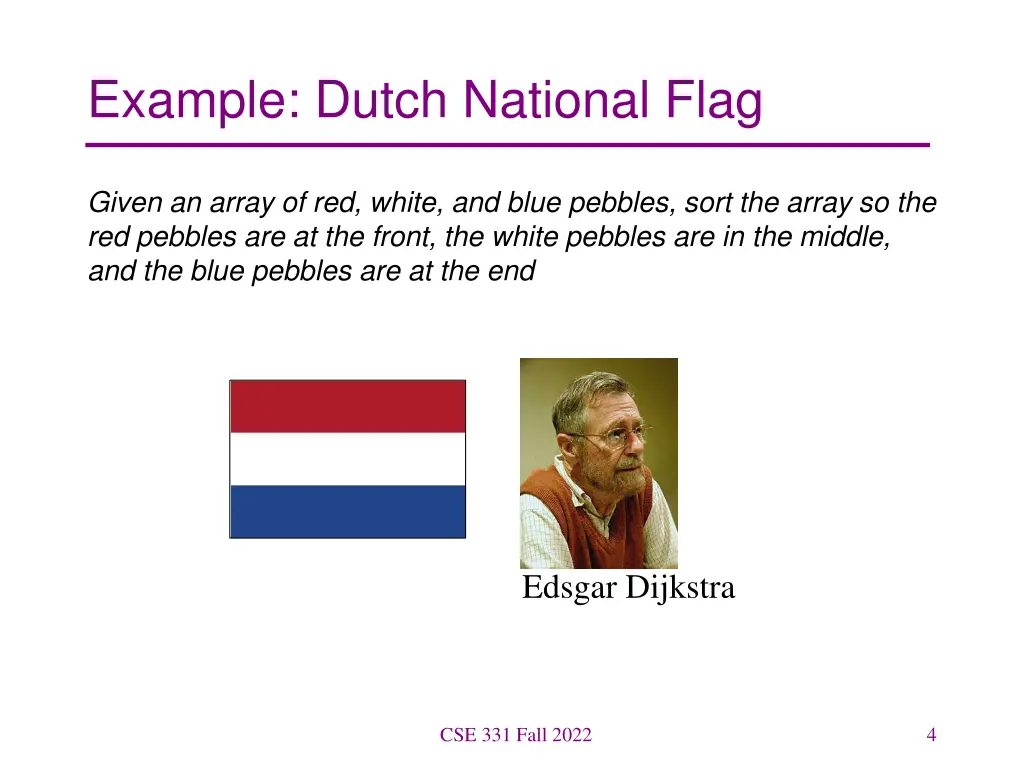 Example: Dutch National Flag

Given an array of red, white, and blue pebbles, sort the array so the red pebbles are at the front, the white pebbles are in the middle, and the blue pebbles are at the end

Edsgar Dijkstra

CSE 331 Fall 2022

4